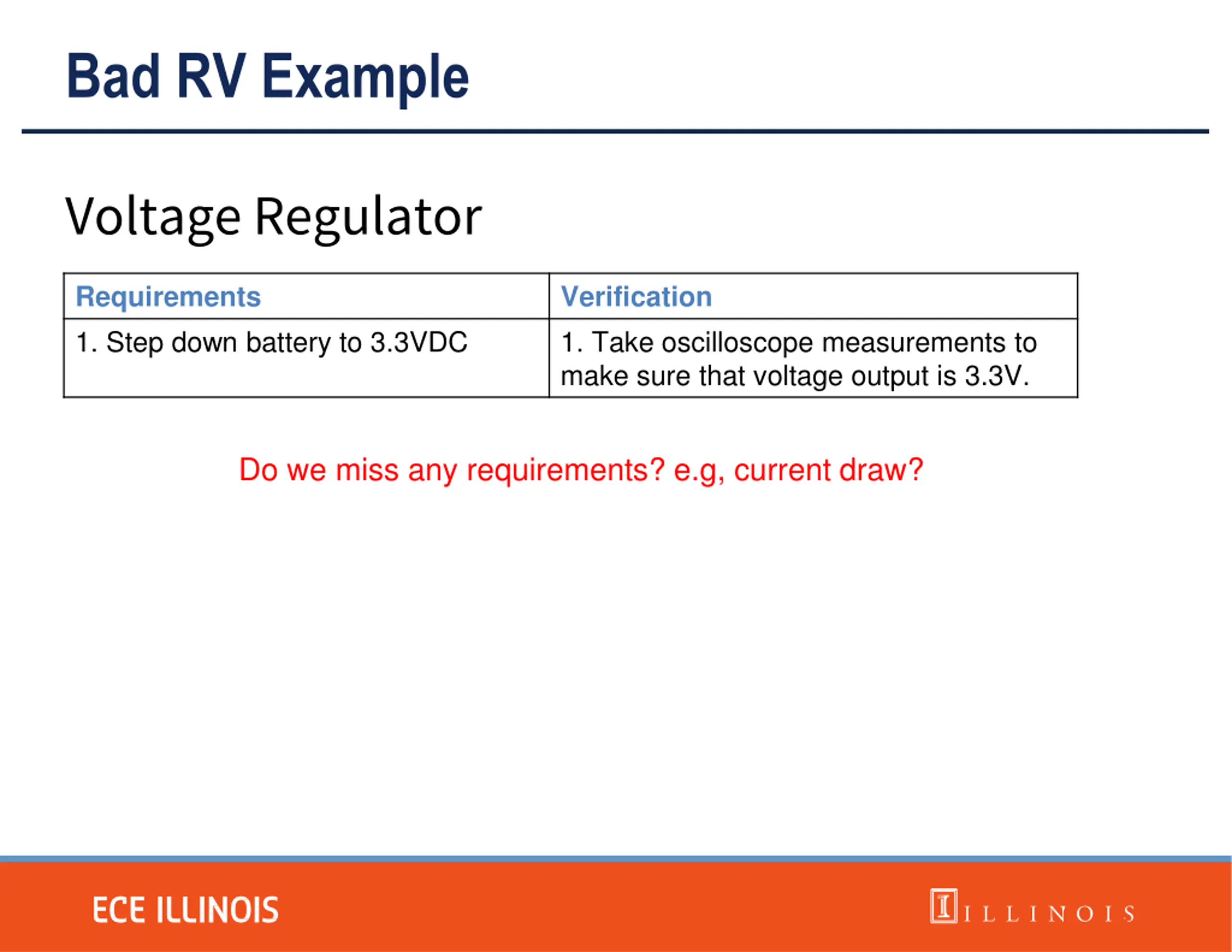 Bad RV Example

Voltage Regulator

| Requirements | Verification |
|---|---|
| 1. Step down battery to 3.3VDC | 1. Take oscilloscope measurements to make sure that voltage output is 3.3V. |

Do we miss any requirements? e.g, current draw?

ECE ILLINOIS

ILLINOIS